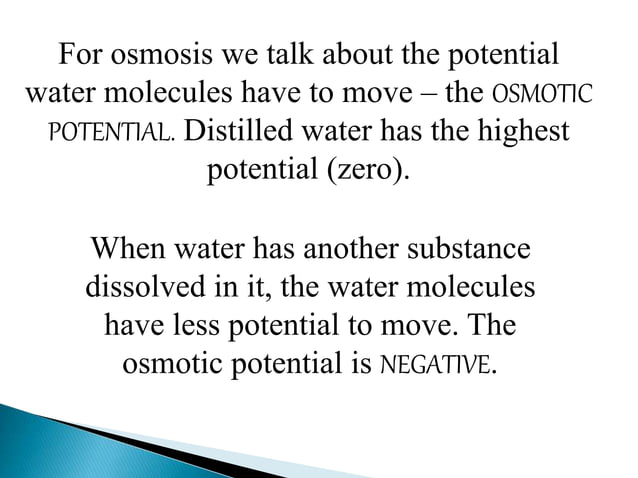 For osmosis we talk about the potential water molecules have to move – the OSMOTIC POTENTIAL. Distilled water has the highest potential (zero).

When water has another substance dissolved in it, the water molecules have less potential to move. The osmotic potential is NEGATIVE.